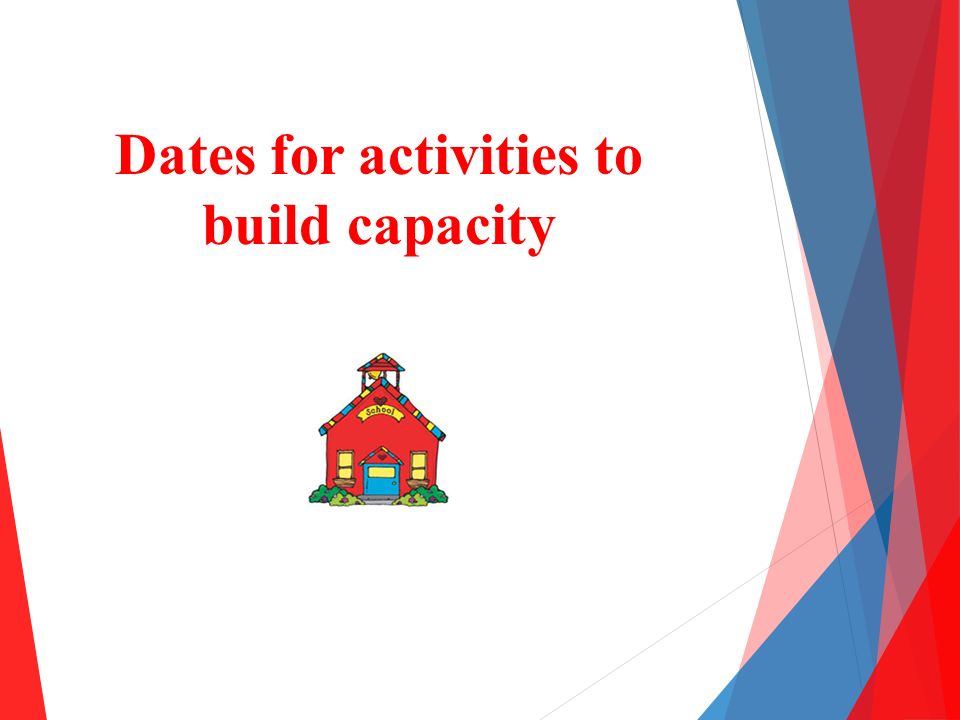 Dates for activities to build capacity

School